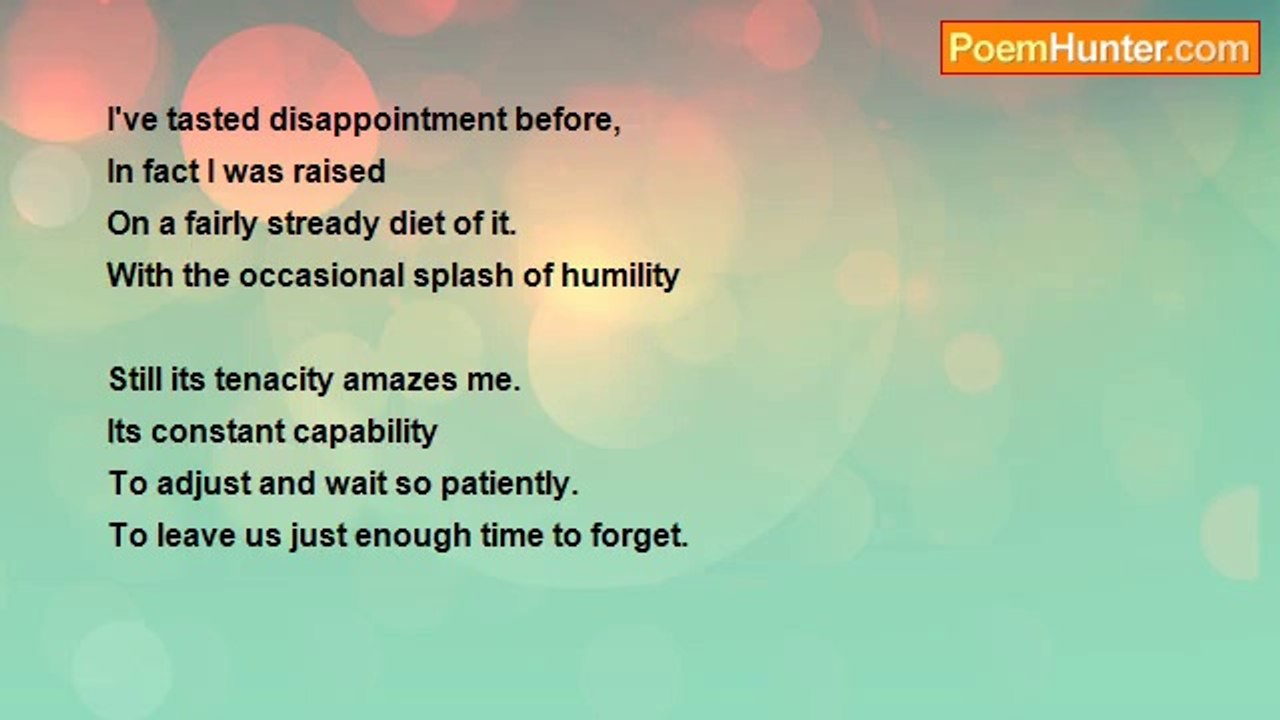 PoemHunter.com

I've tasted disappointment before,
In fact I was raised
On a fairly stready diet of it.
With the occasional splash of humility

Still its tenacity amazes me.
Its constant capability
To adjust and wait so patiently.
To leave us just enough time to forget.